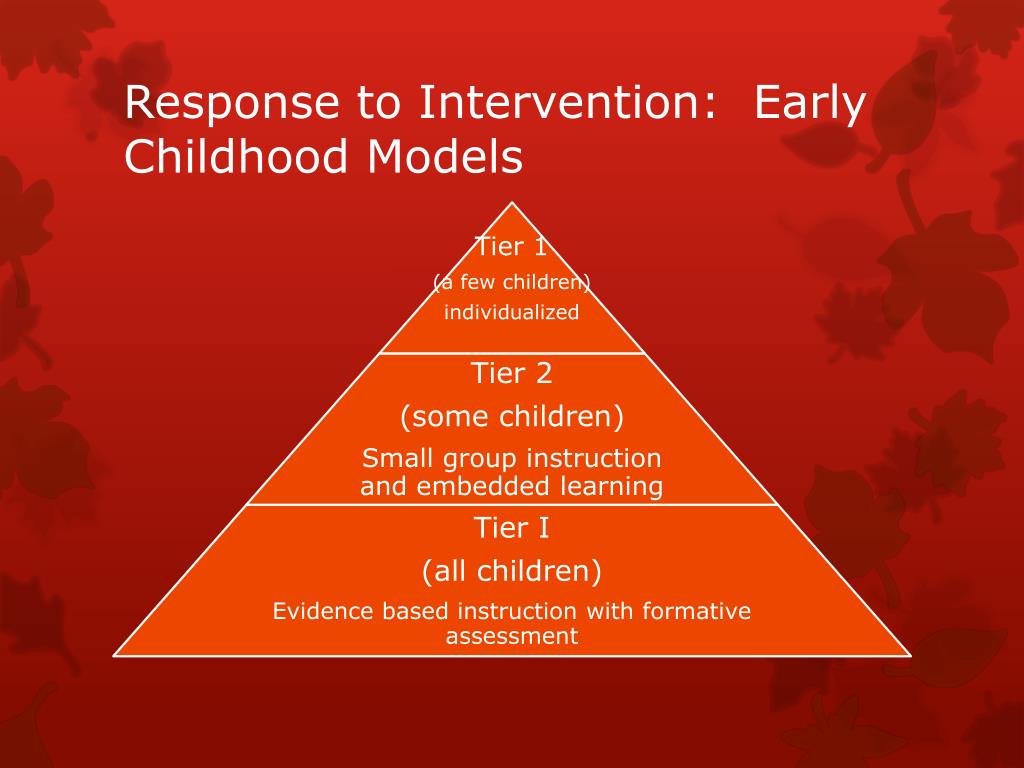 Response to Intervention: Early Childhood Models

Tier 1
(a few children)
individualized

Tier 2
(some children)
Small group instruction and embedded learning

Tier I
(all children)
Evidence based instruction with formative assessment